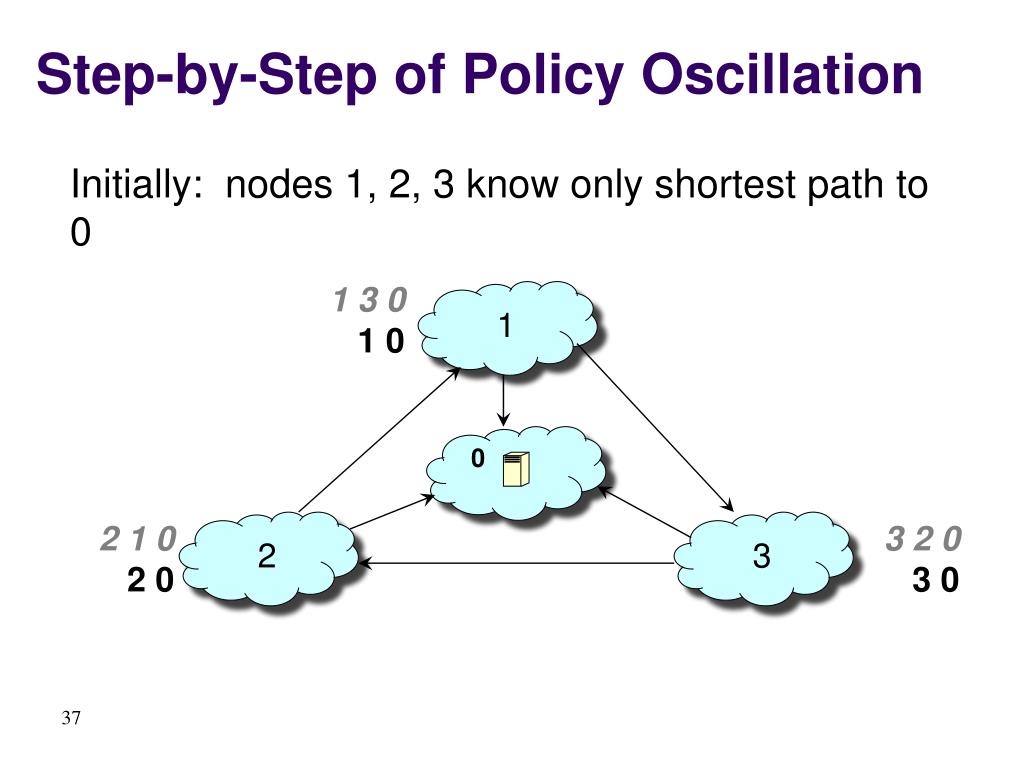 Step-by-Step of Policy Oscillation

Initially: nodes 1, 2, 3 know only shortest path to 0

1 3 0
1 0
1

0

2 1 0
2 0
2

3
3 2 0
3 0

37